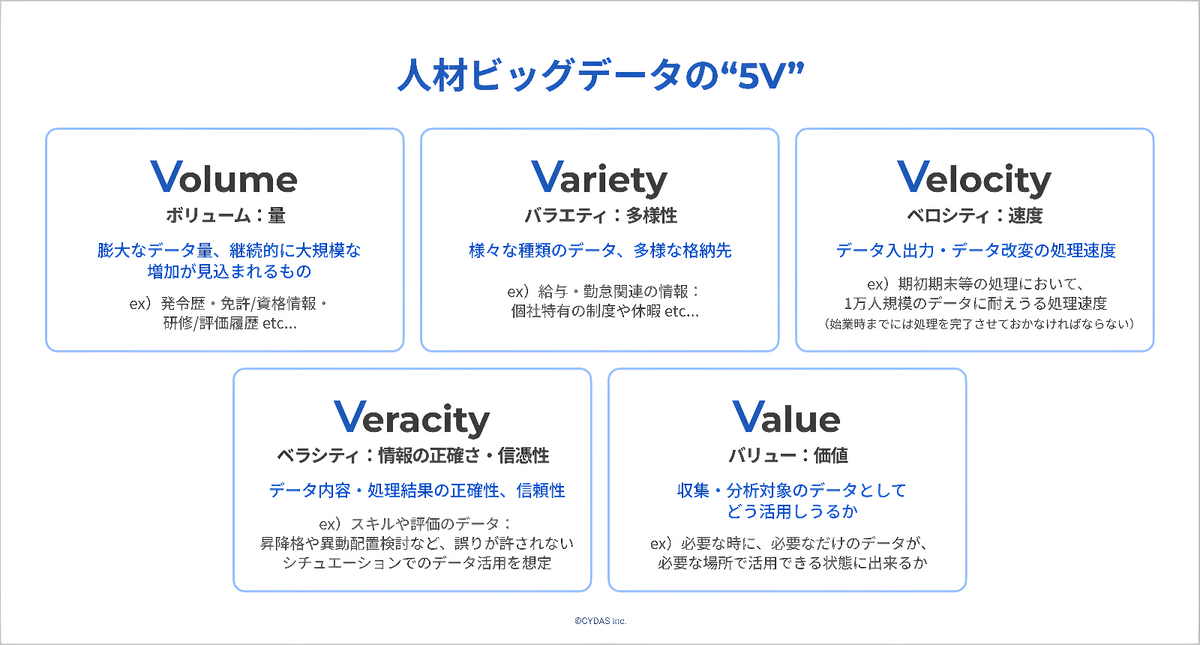 人材ビッグデータの“5V”

Volume
ボリューム：量
膨大なデータ量、継続的に大規模な増加が見込まれるもの
ex）発令歴・免許/資格情報・研修/評価履歴 etc...

Variety
バラエティ：多様性
様々な種類のデータ、多様な格納先
ex）給与・勤怠関連の情報：個社特有の制度や休暇 etc...

Velocity
ベロシティ：速度
データ入出力・データ改変の処理速度
ex）期初期末等の処理において、1万人規模のデータに耐えうる処理速度
（始業時までには処理を完了させておかなければならない）

Veracity
ベラシティ：情報の正確さ・信憑性
データ内容・処理結果の正確性、信頼性
ex）スキルや評価のデータ：昇降格や異動配置検討など、誤りが許されないシチュエーションでのデータ活用を想定

Value
バリュー：価値
収集・分析対象のデータとしてどう活用しうるか
ex）必要な時に、必要なだけのデータが、必要な場所で活用できる状態に出来るか

©CYDAS inc.